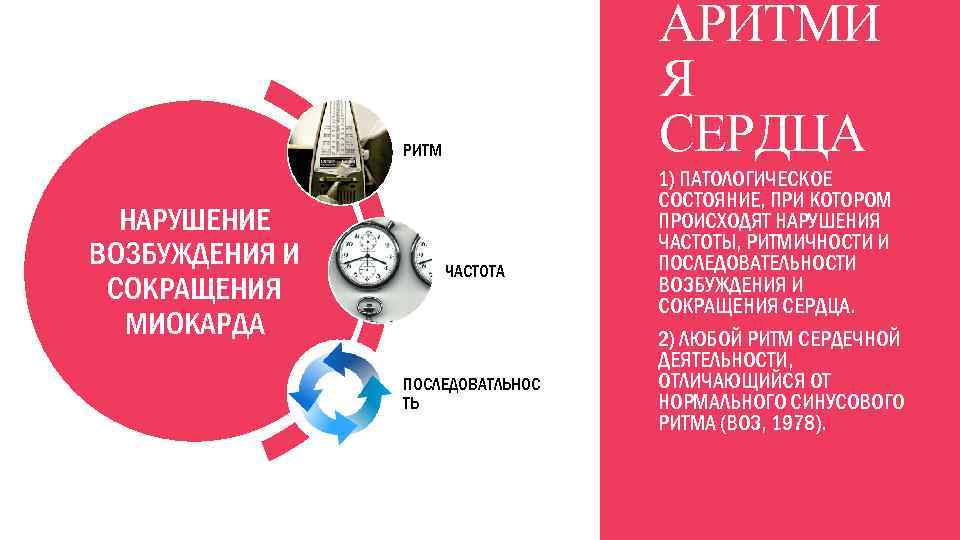 НАРУШЕНИЕ ВОЗБУЖДЕНИЯ И СОКРАЩЕНИЯ МИОКАРДА

РИТМ

ЧАСТОТА

ПОСЛЕДОВАТЛЬНОСТЬ

АРИТМИЯ СЕРДЦА

1) ПАТОЛОГИЧЕСКОЕ СОСТОЯНИЕ, ПРИ КОТОРОМ ПРОИСХОДЯТ НАРУШЕНИЯ ЧАСТОТЫ, РИТМИЧНОСТИ И ПОСЛЕДОВАТЕЛЬНОСТИ ВОЗБУЖДЕНИЯ И СОКРАЩЕНИЯ СЕРДЦА.

2) ЛЮБОЙ РИТМ СЕРДЕЧНОЙ ДЕЯТЕЛЬНОСТИ, ОТЛИЧАЮЩИЙСЯ ОТ НОРМАЛЬНОГО СИНУСОВОГО РИТМА (ВОЗ, 1978).